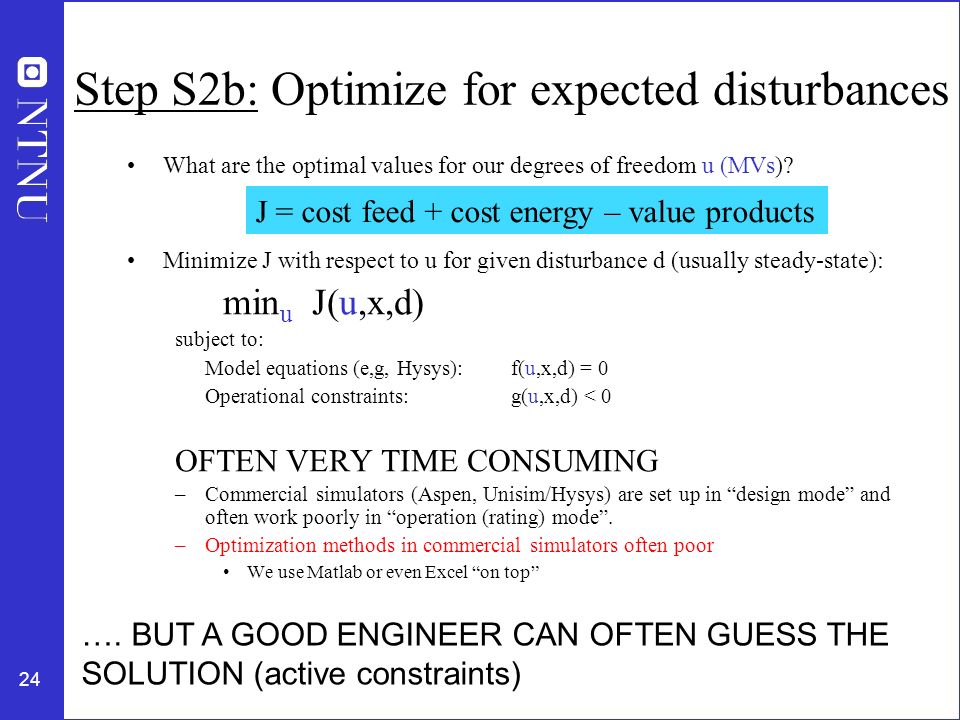 NTNU

Step S2b: Optimize for expected disturbances

• What are the optimal values for our degrees of freedom u (MVs)?

J = cost feed + cost energy – value products

• Minimize J with respect to u for given disturbance d (usually steady-state):

$\min_u J(u,x,d)$

subject to:

Model equations (e,g, Hysys): f(u,x,d) = 0

Operational constraints: g(u,x,d) < 0

OFTEN VERY TIME CONSUMING

– Commercial simulators (Aspen, Unisim/Hysys) are set up in “design mode” and often work poorly in “operation (rating) mode”.

– Optimization methods in commercial simulators often poor

• We use Matlab or even Excel “on top”

…. BUT A GOOD ENGINEER CAN OFTEN GUESS THE SOLUTION (active constraints)

24